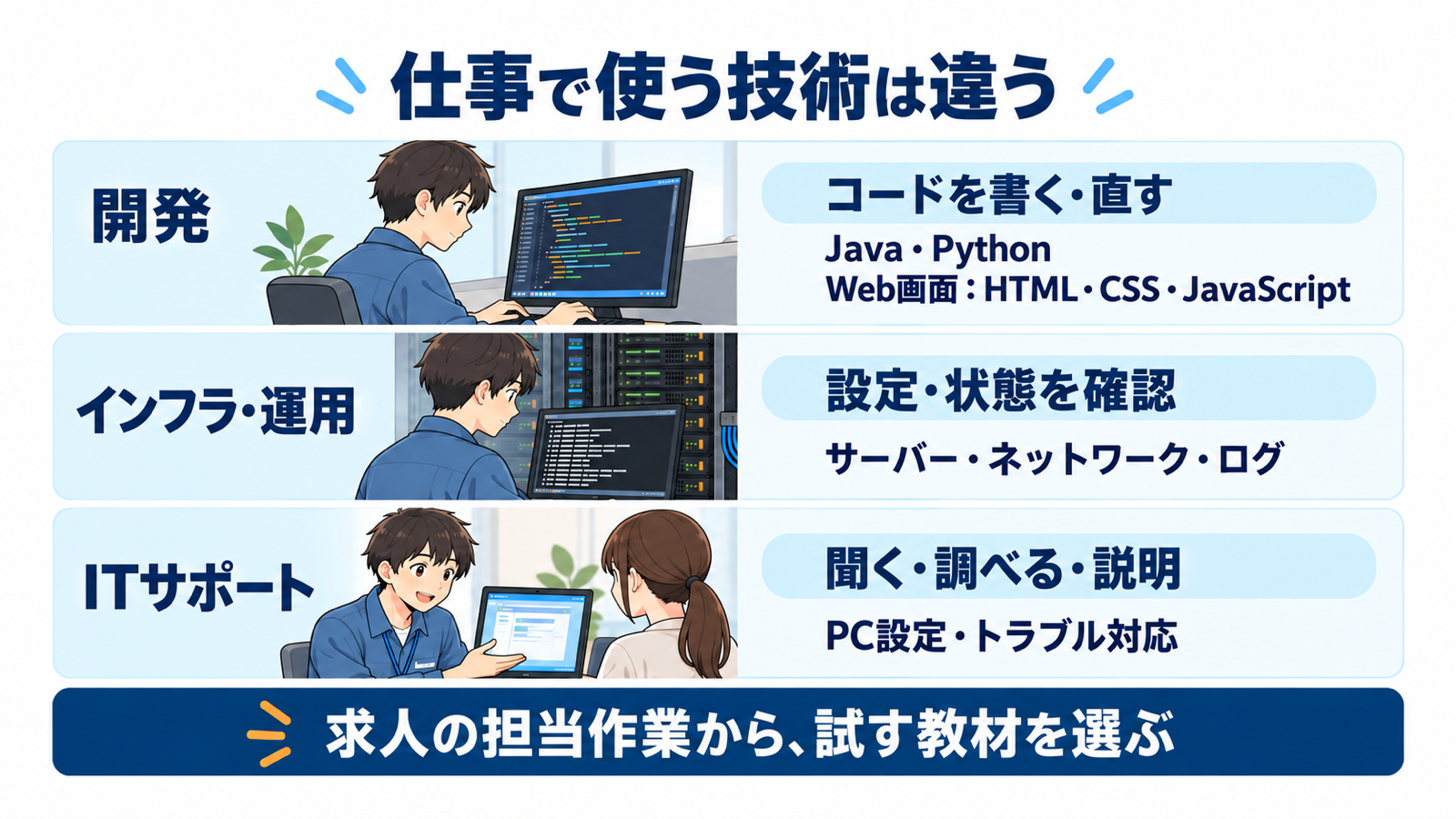 仕事で使う技術は違う

開発

コードを書く・直す

Java・Python
Web画面：HTML・CSS・JavaScript

インフラ・運用

設定・状態を確認

サーバー・ネットワーク・ログ

ITサポート

聞く・調べる・説明

PC設定・トラブル対応

求人の担当作業から、試す教材を選ぶ